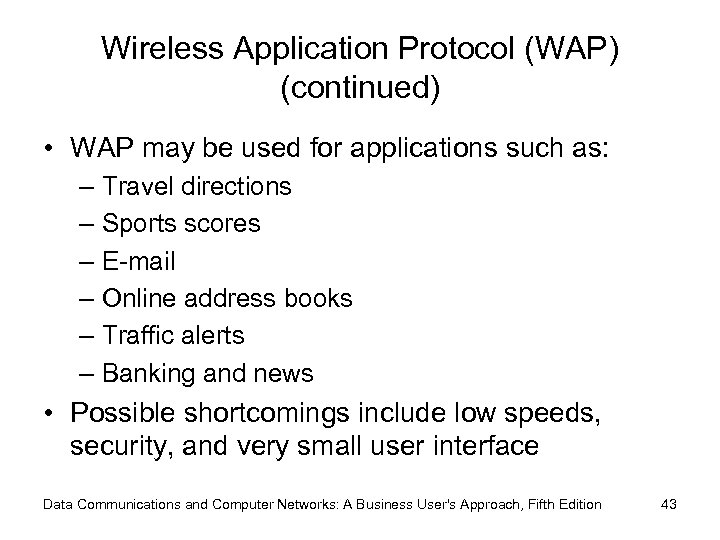 Wireless Application Protocol (WAP) (continued)

• WAP may be used for applications such as:
– Travel directions
– Sports scores
– E-mail
– Online address books
– Traffic alerts
– Banking and news
• Possible shortcomings include low speeds, security, and very small user interface

Data Communications and Computer Networks: A Business User's Approach, Fifth Edition 43